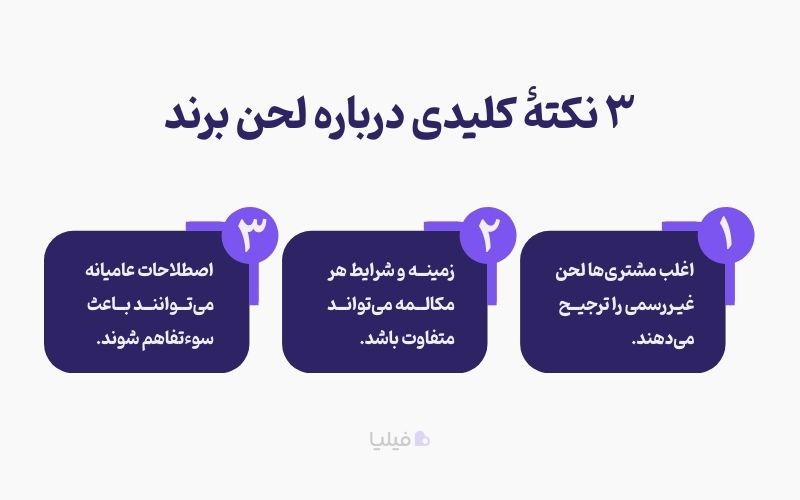 ۳ نکتهٔ کلیدی درباره لحن برند

۱
اغلب مشتری‌ها لحن غیررسمی را ترجیح می‌دهند.

۲
زمینه و شرایط هر مکالمه می‌تواند متفاوت باشد.

۳
اصطلاحات عامیانه می‌توانند باعث سوءتفاهم شوند.

فیلیا